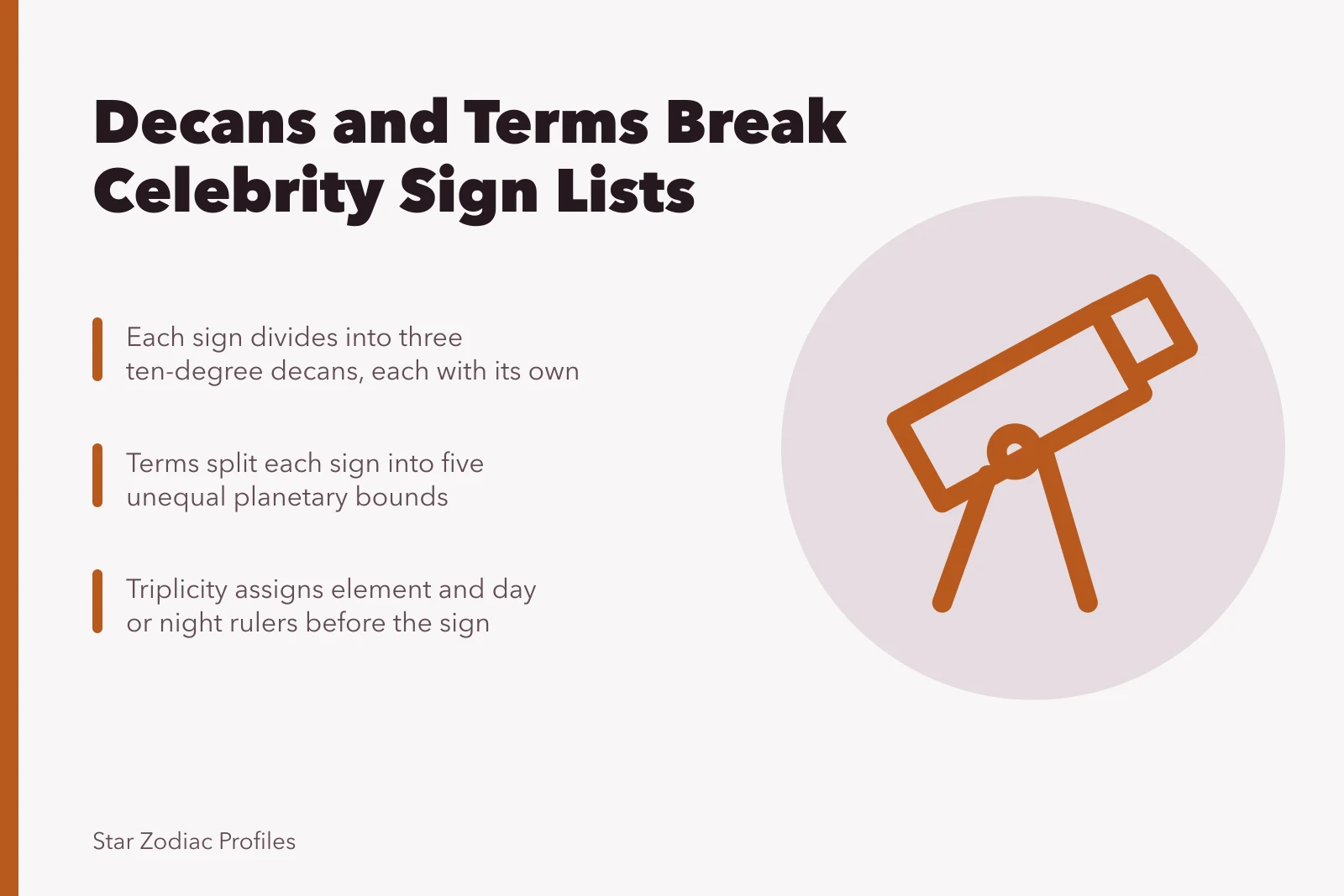 Decans and Terms Break Celebrity Sign Lists

Each sign divides into three ten-degree decans, each with its own

Terms split each sign into five unequal planetary bounds

Triplicity assigns element and day or night rulers before the sign

Star Zodiac Profiles